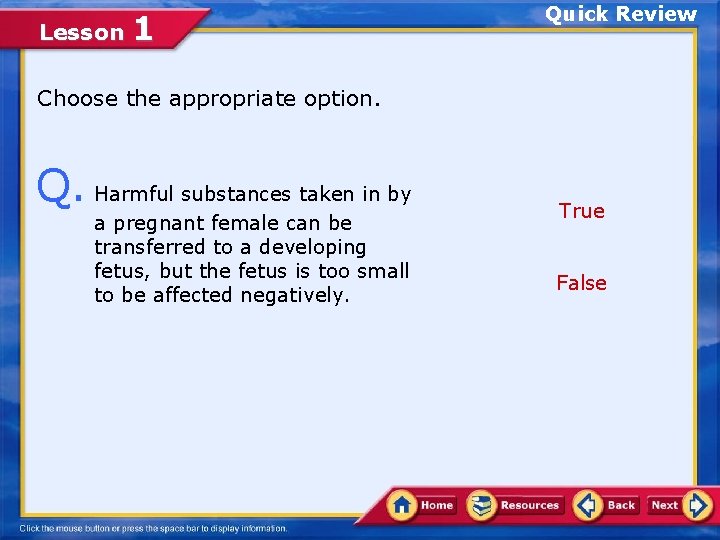 Lesson 1

Quick Review

Choose the appropriate option.

Q. Harmful substances taken in by a pregnant female can be transferred to a developing fetus, but the fetus is too small to be affected negatively.

True

False

Home Resources Back Next

Click the mouse button or press the space bar to display information.